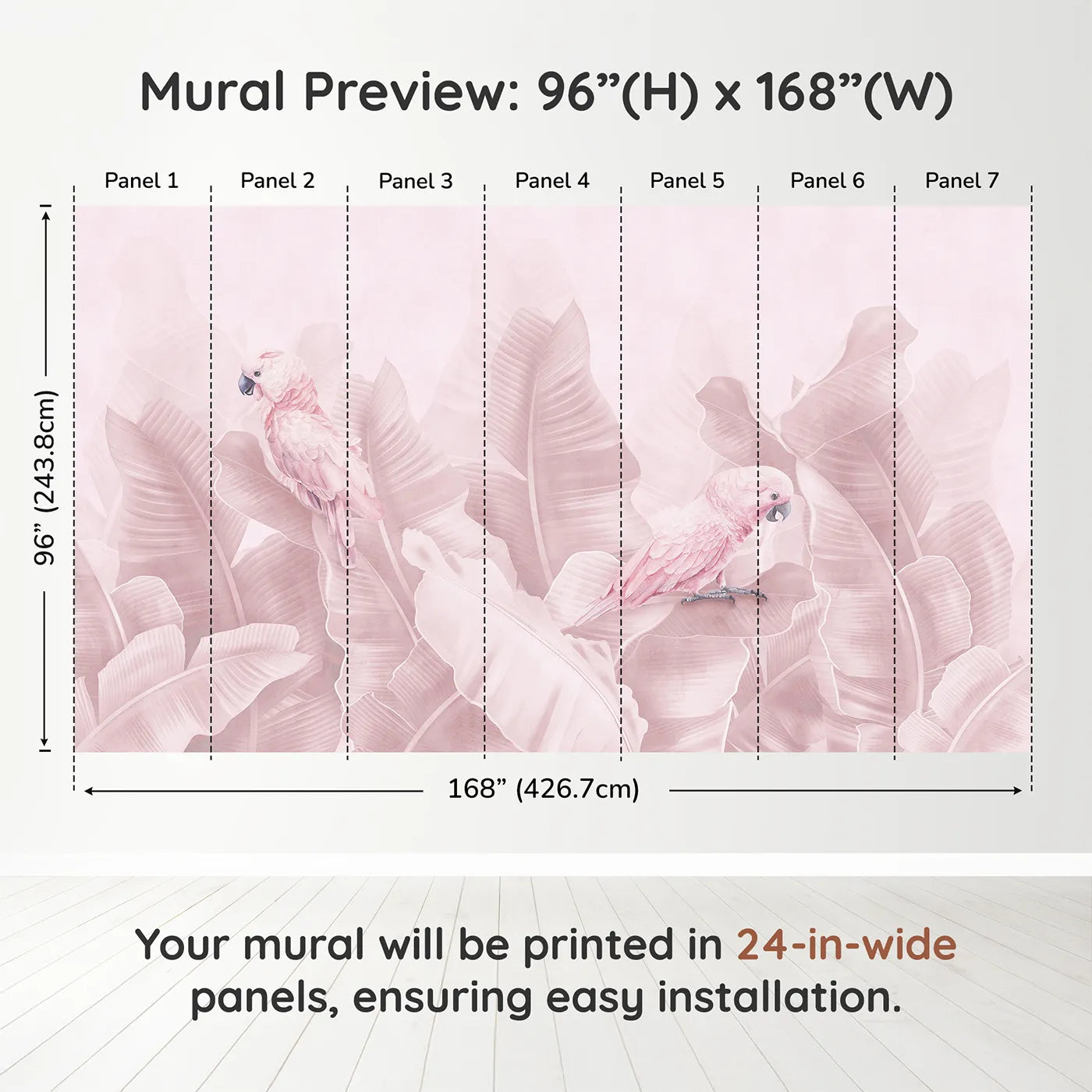 Mural Preview: 96”(H) x 168”(W)

Panel 1 Panel 2 Panel 3 Panel 4 Panel 5 Panel 6 Panel 7

96” (243.8cm)

168” (426.7cm)

Your mural will be printed in 24-in-wide panels, ensuring easy installation.